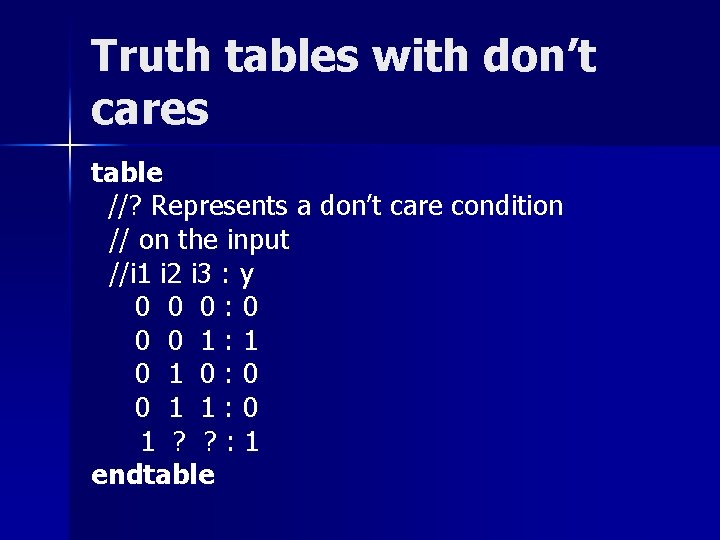 Truth tables with don’t cares

table
//? Represents a don’t care condition
// on the input
//i1 i2 i3 : y
0 0 0 : 0
0 0 1 : 1
0 1 0 : 0
0 1 1 : 0
1 ? ? : 1
endtable